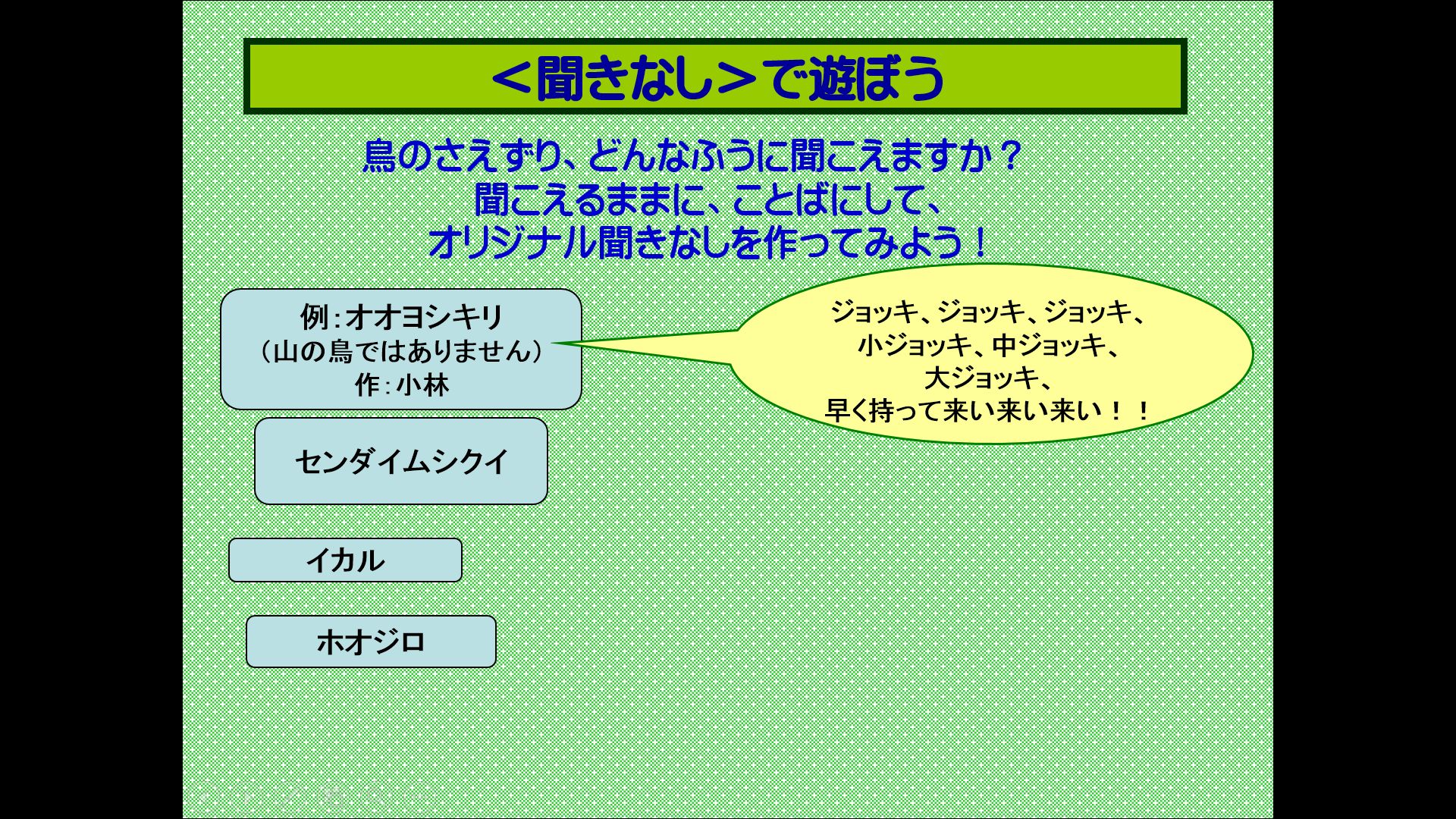 ＜聞きなし＞で遊ぼう

鳥のさえずり、どんなふうに聞こえますか？
聞こえるままに、ことばにして、
オリジナル聞きなしを作ってみよう！

例：オオヨシキリ
（山の鳥ではありません）
作：小林

ジョッキ、ジョッキ、ジョッキ、
小ジョッキ、中ジョッキ、
大ジョッキ、
早く持って来い来い来い！！

センダイムシクイ

イカル

ホオジロ